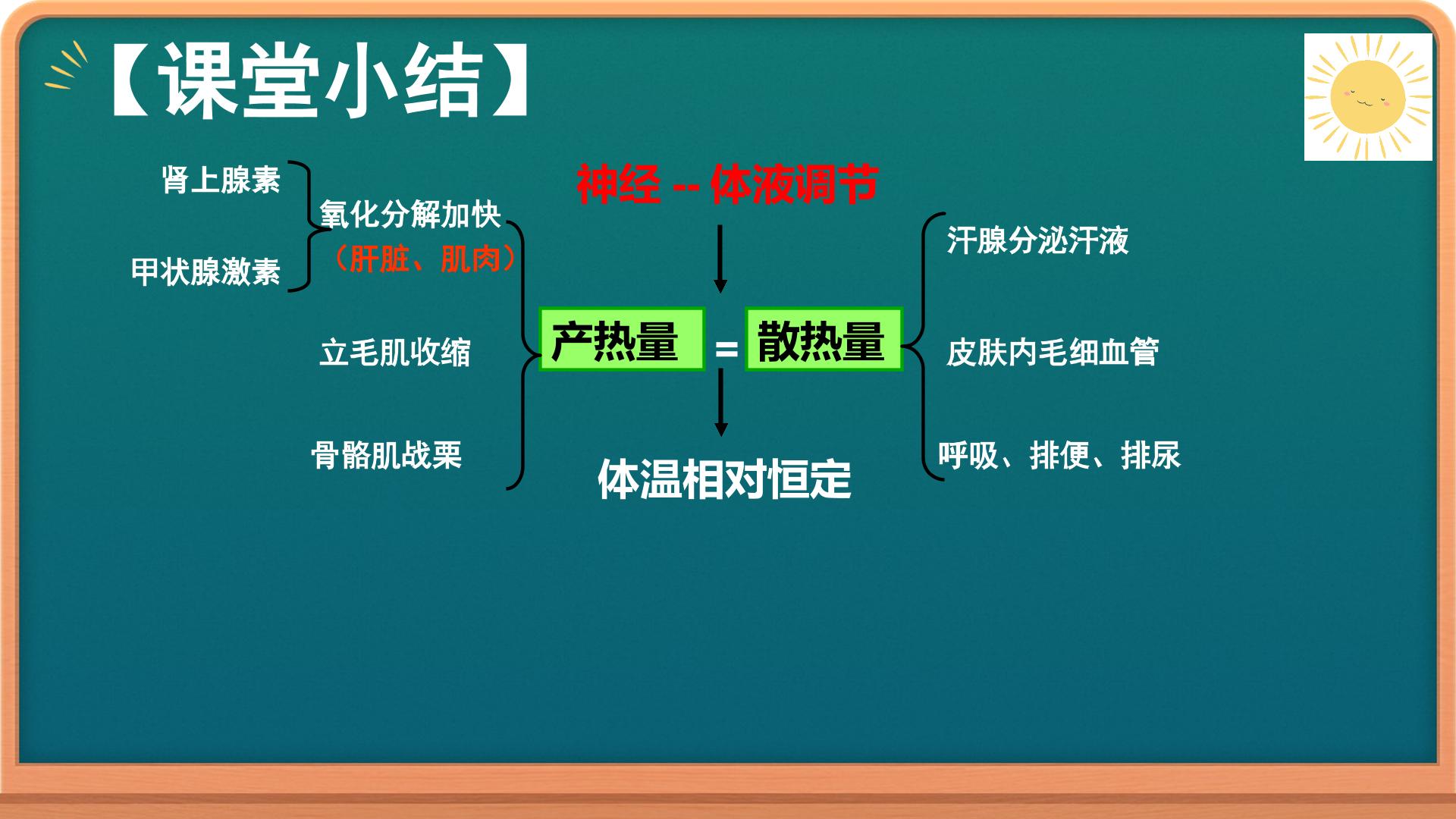 【课堂小结】

肾上腺素

甲状腺激素

氧化分解加快
（肝脏、肌肉）

立毛肌收缩

骨骼肌战栗

神经 -- 体液调节

产热量 = 散热量

体温相对恒定

汗腺分泌汗液

皮肤内毛细血管

呼吸、排便、排尿